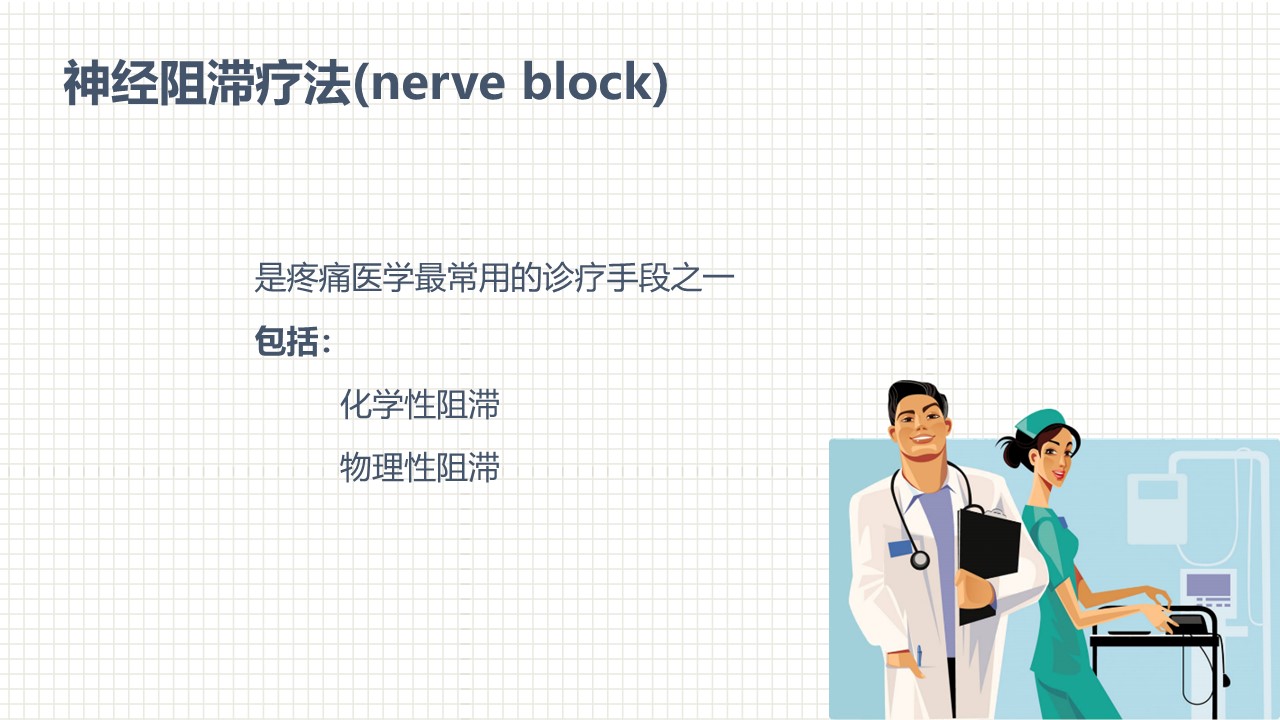 神经阻滞疗法(nerve block)

是疼痛医学最常用的诊疗手段之一

包括：

化学性阻滞

物理性阻滞